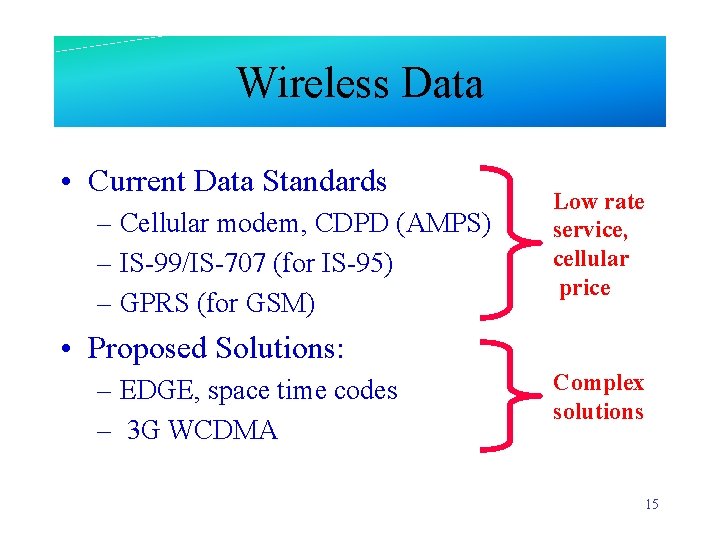 Wireless Data

• Current Data Standards
– Cellular modem, CDPD (AMPS)
– IS-99/IS-707 (for IS-95)
– GPRS (for GSM)

Low rate service, cellular price

• Proposed Solutions:
– EDGE, space time codes
– 3G WCDMA

Complex solutions

15